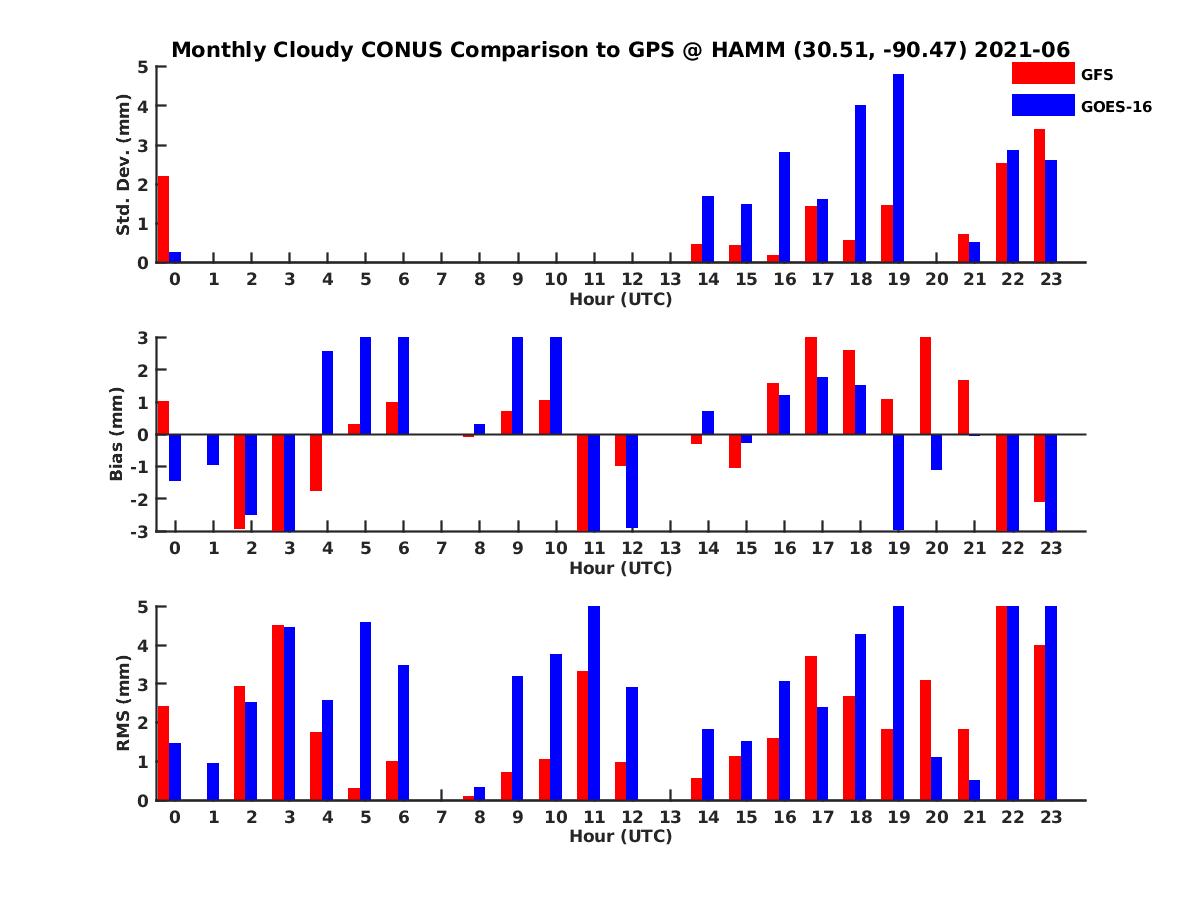 Monthly Cloudy CONUS Comparison to GPS @ HAMM (30.51, -90.47) 2021-06

GFS
GOES-16

Std. Dev. (mm)
5
4
3
2
1
0
0 1 2 3 4 5 6 7 8 9 10 11 12 13 14 15 16 17 18 19 20 21 22 23
Hour (UTC)

Bias (mm)
3
2
1
0
-1
-2
-3
0 1 2 3 4 5 6 7 8 9 10 11 12 13 14 15 16 17 18 19 20 21 22 23
Hour (UTC)

RMS (mm)
5
4
3
2
1
0
0 1 2 3 4 5 6 7 8 9 10 11 12 13 14 15 16 17 18 19 20 21 22 23
Hour (UTC)